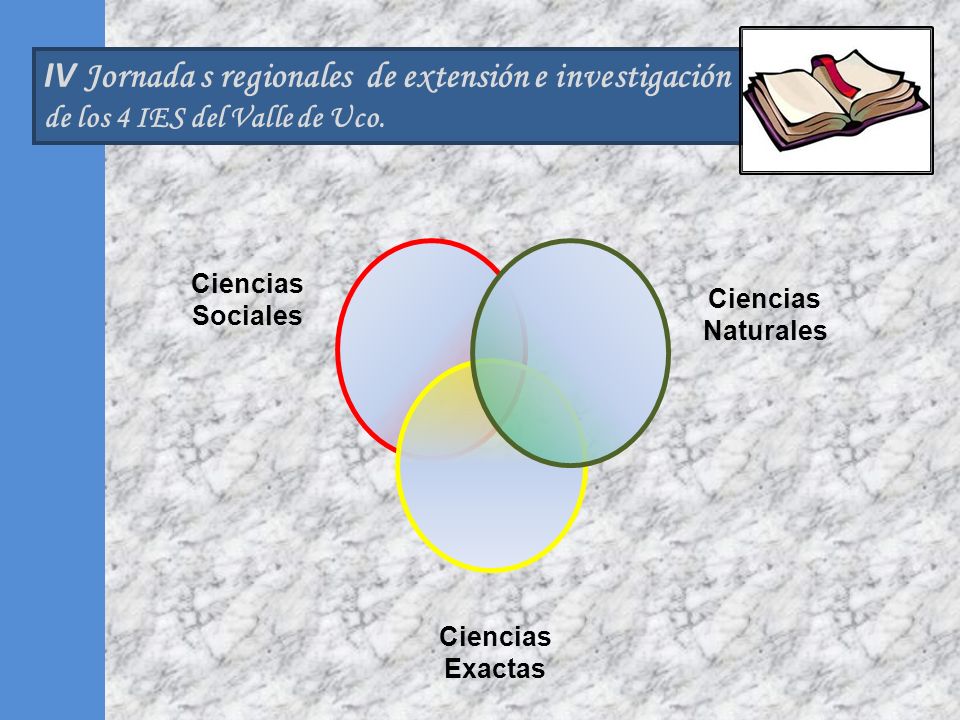 IV Jornada s regionales de extensión e investigación de los 4 IES del Valle de Uco.

Ciencias Sociales

Ciencias Naturales

Ciencias Exactas